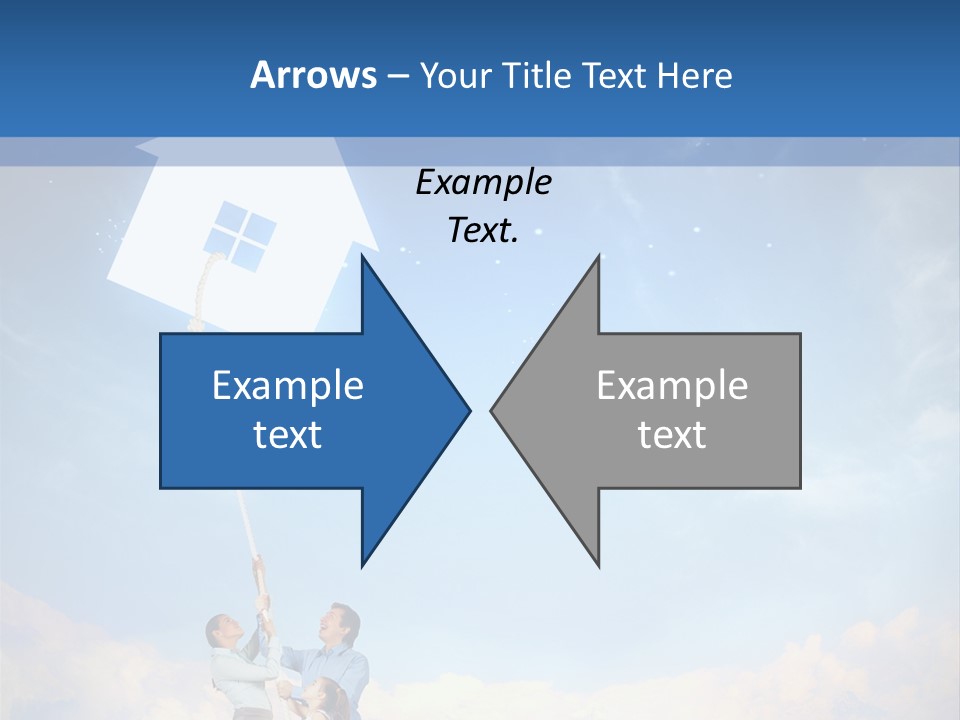 Arrows – Your Title Text Here

Example Text.

Example text

Example text